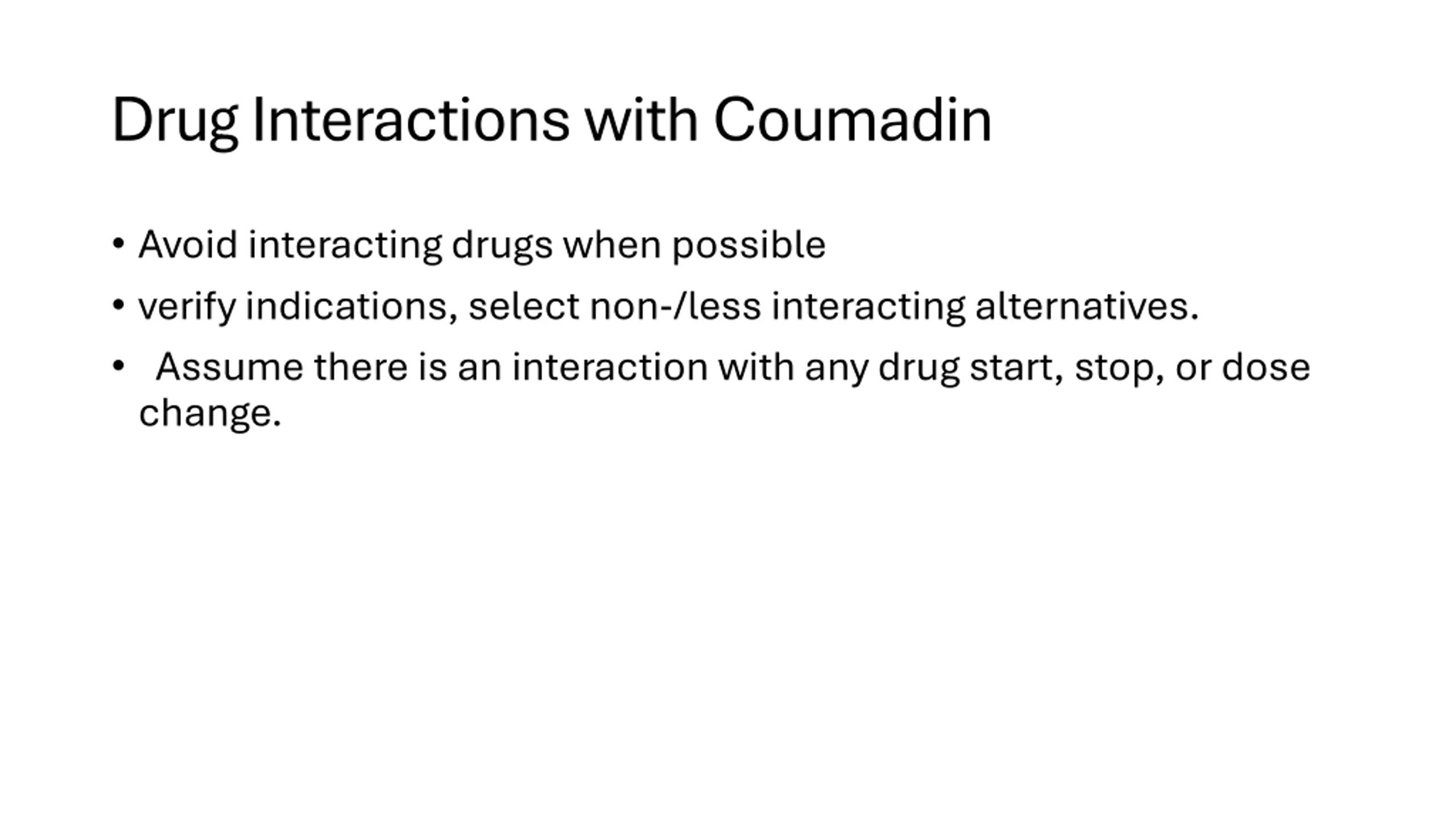 Drug Interactions with Coumadin

• Avoid interacting drugs when possible
• verify indications, select non-/less interacting alternatives.
• Assume there is an interaction with any drug start, stop, or dose change.